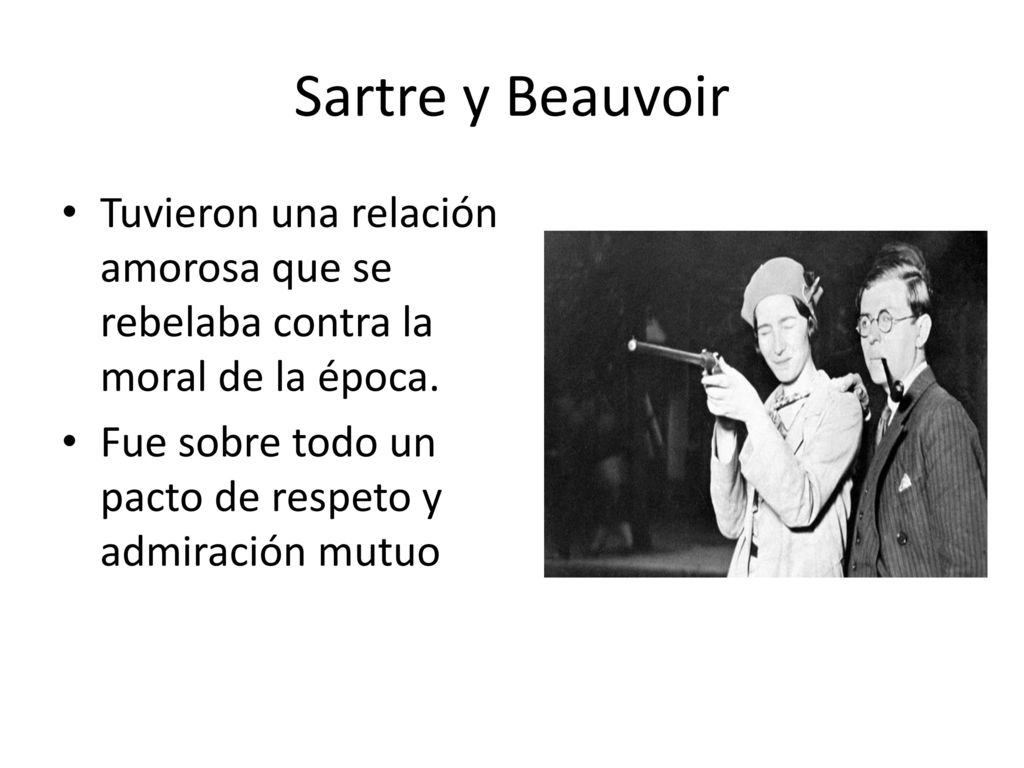 Sartre y Beauvoir

• Tuvieron una relación amorosa que se rebelaba contra la moral de la época.
• Fue sobre todo un pacto de respeto y admiración mutuo